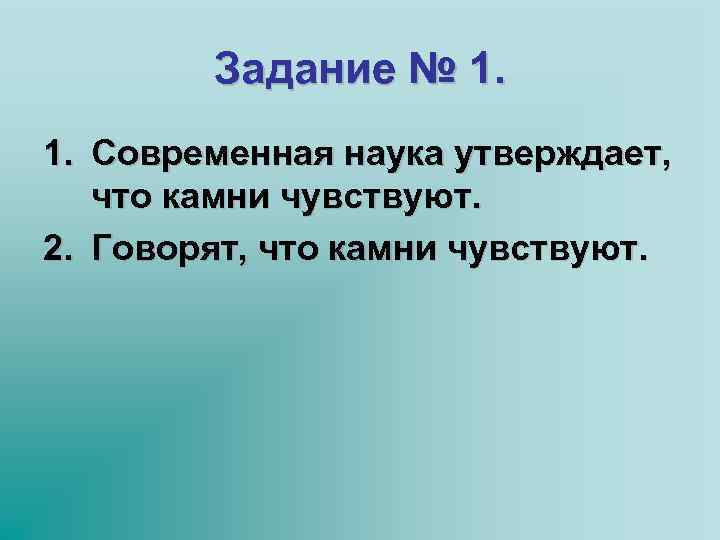 Задание № 1.

1. Современная наука утверждает, что камни чувствуют.
2. Говорят, что камни чувствуют.